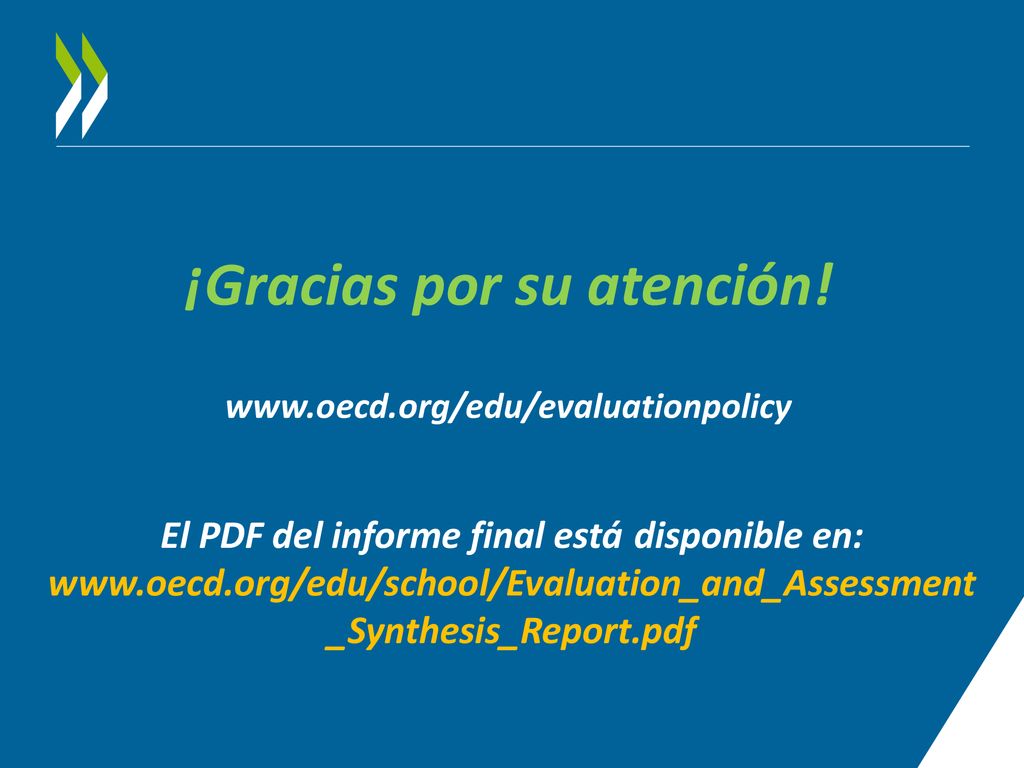 ¡Gracias por su atención!

www.oecd.org/edu/evaluationpolicy

El PDF del informe final está disponible en:
www.oecd.org/edu/school/Evaluation_and_Assessment_Synthesis_Report.pdf